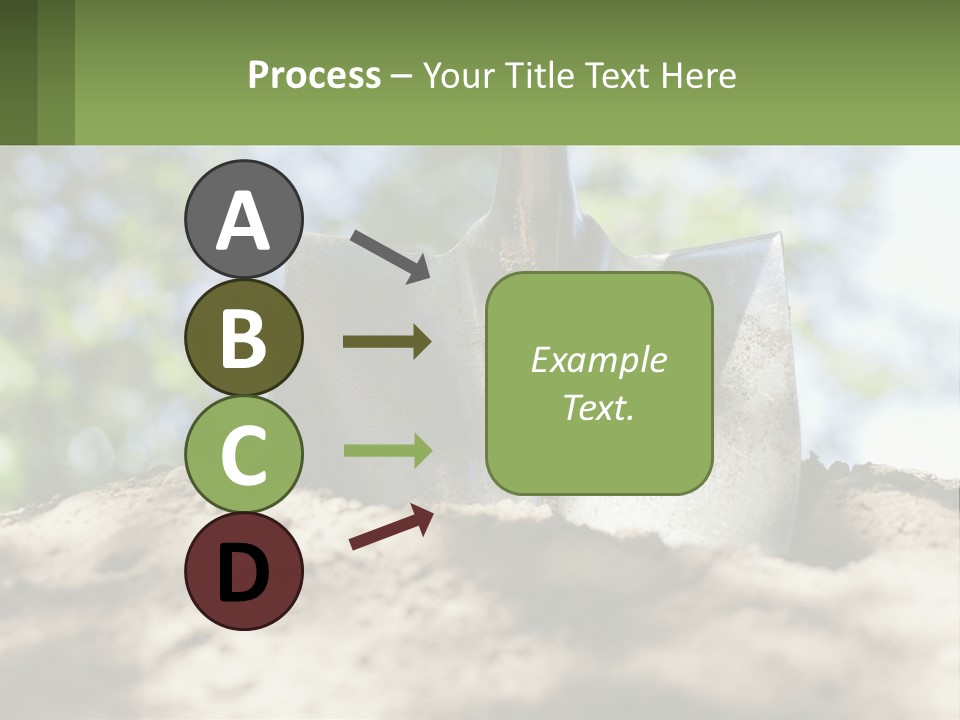 Process – Your Title Text Here

A

B

C

D

Example Text.